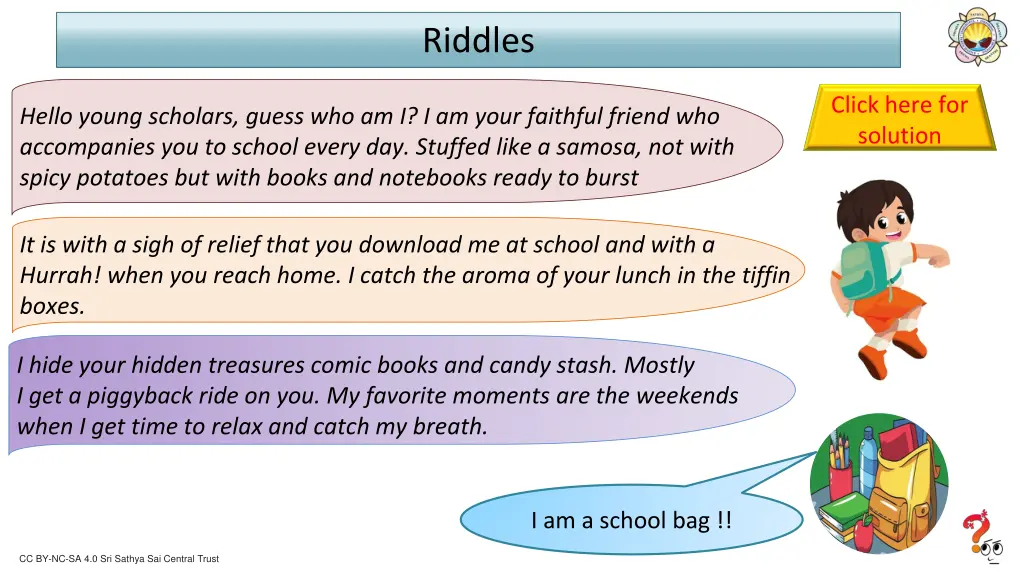 Riddles

Click here for solution

Hello young scholars, guess who am I? I am your faithful friend who accompanies you to school every day. Stuffed like a samosa, not with spicy potatoes but with books and notebooks ready to burst

It is with a sigh of relief that you download me at school and with a Hurrah! when you reach home. I catch the aroma of your lunch in the tiffin boxes.

I hide your hidden treasures comic books and candy stash. Mostly I get a piggyback ride on you. My favorite moments are the weekends when I get time to relax and catch my breath.

I am a school bag !!

CC BY-NC-SA 4.0 Sri Sathya Sai Central Trust